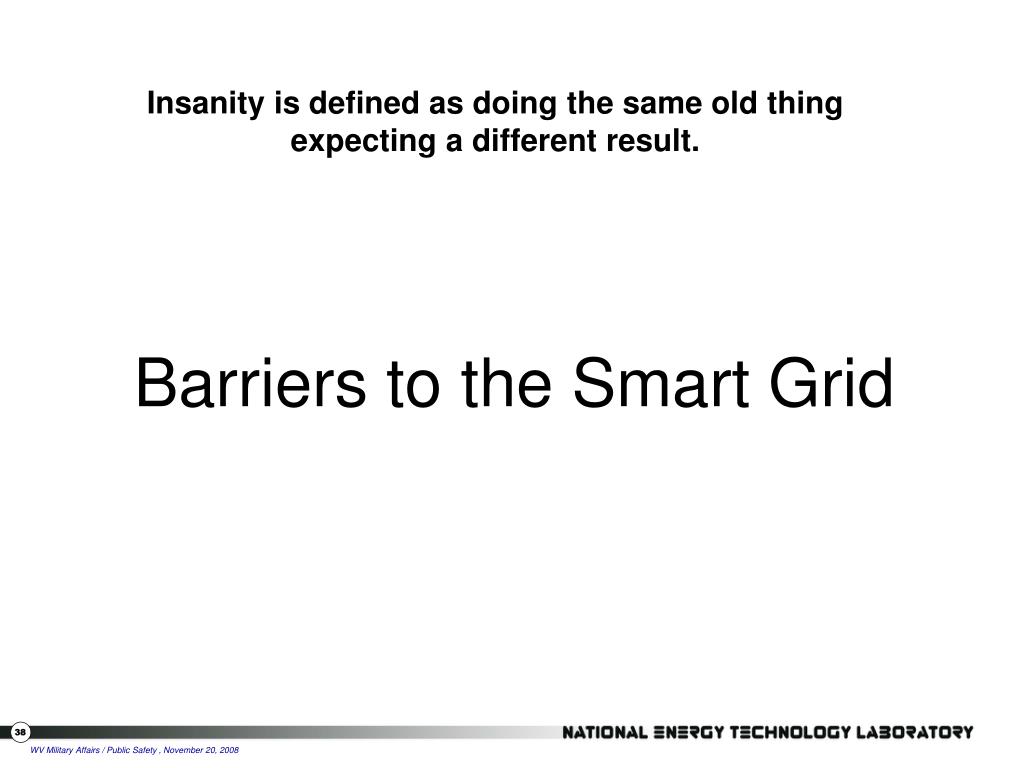 Insanity is defined as doing the same old thing expecting a different result.

Barriers to the Smart Grid

38

NATIONAL ENERGY TECHNOLOGY LABORATORY

WV Military Affairs / Public Safety , November 20, 2008